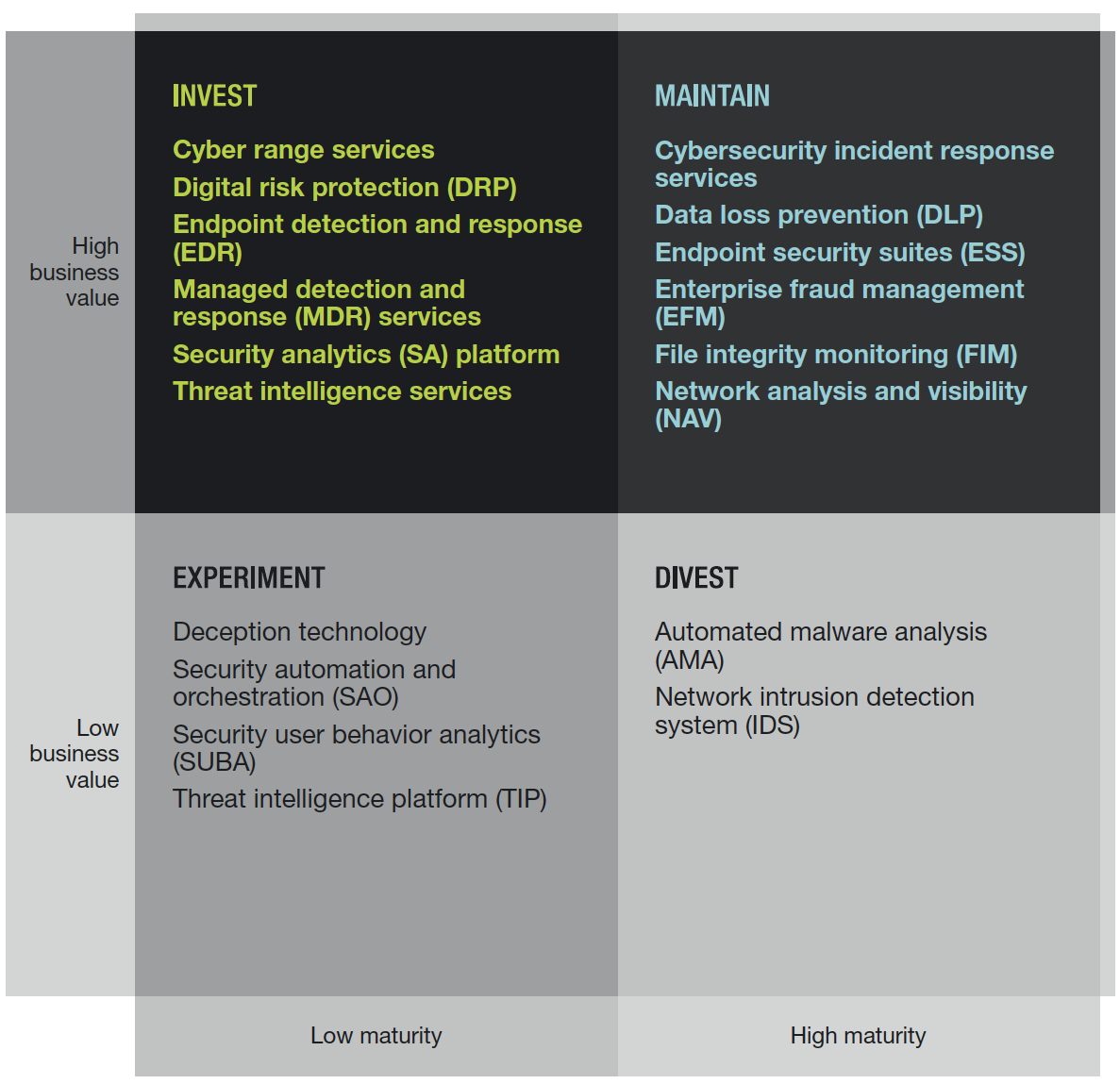 High business value

INVEST

Cyber range services
Digital risk protection (DRP)
Endpoint detection and response (EDR)
Managed detection and response (MDR) services
Security analytics (SA) platform
Threat intelligence services

MAINTAIN

Cybersecurity incident response services
Data loss prevention (DLP)
Endpoint security suites (ESS)
Enterprise fraud management (EFM)
File integrity monitoring (FIM)
Network analysis and visibility (NAV)

Low business value

EXPERIMENT

Deception technology
Security automation and orchestration (SAO)
Security user behavior analytics (SUBA)
Threat intelligence platform (TIP)

DIVEST

Automated malware analysis (AMA)
Network intrusion detection system (IDS)

Low maturity

High maturity